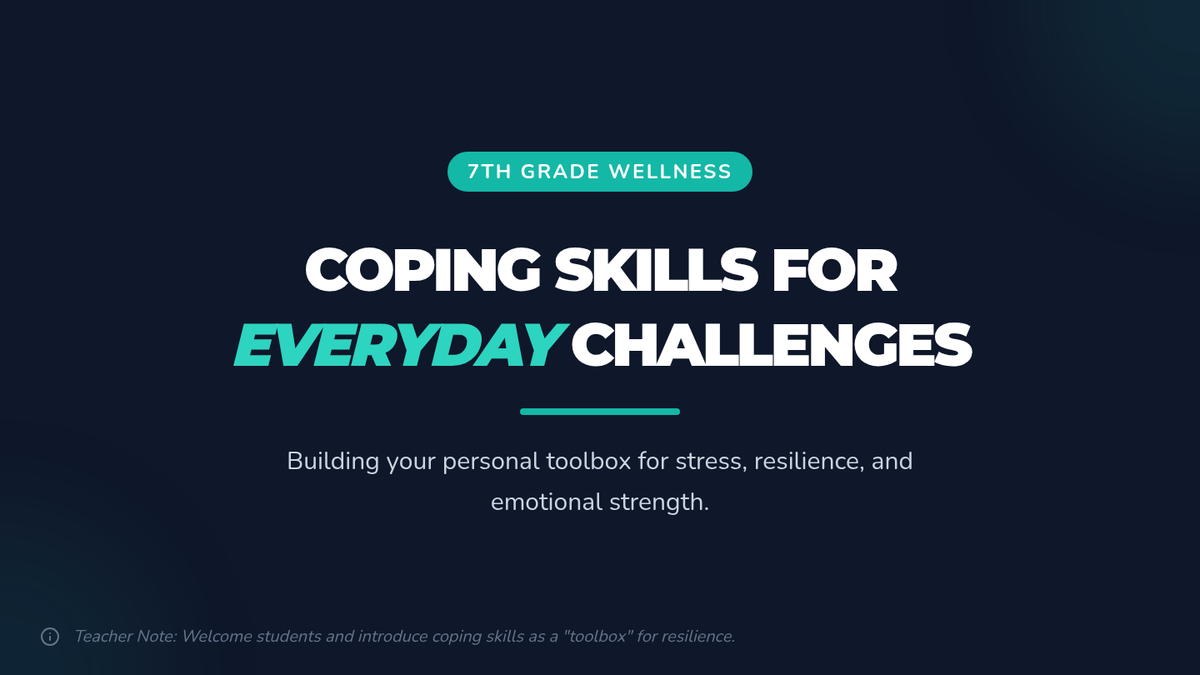 7TH GRADE WELLNESS

COPING SKILLS FOR EVERYDAY CHALLENGES

Building your personal toolbox for stress, resilience, and emotional strength.

Teacher Note: Welcome students and introduce coping skills as a "toolbox" for resilience.